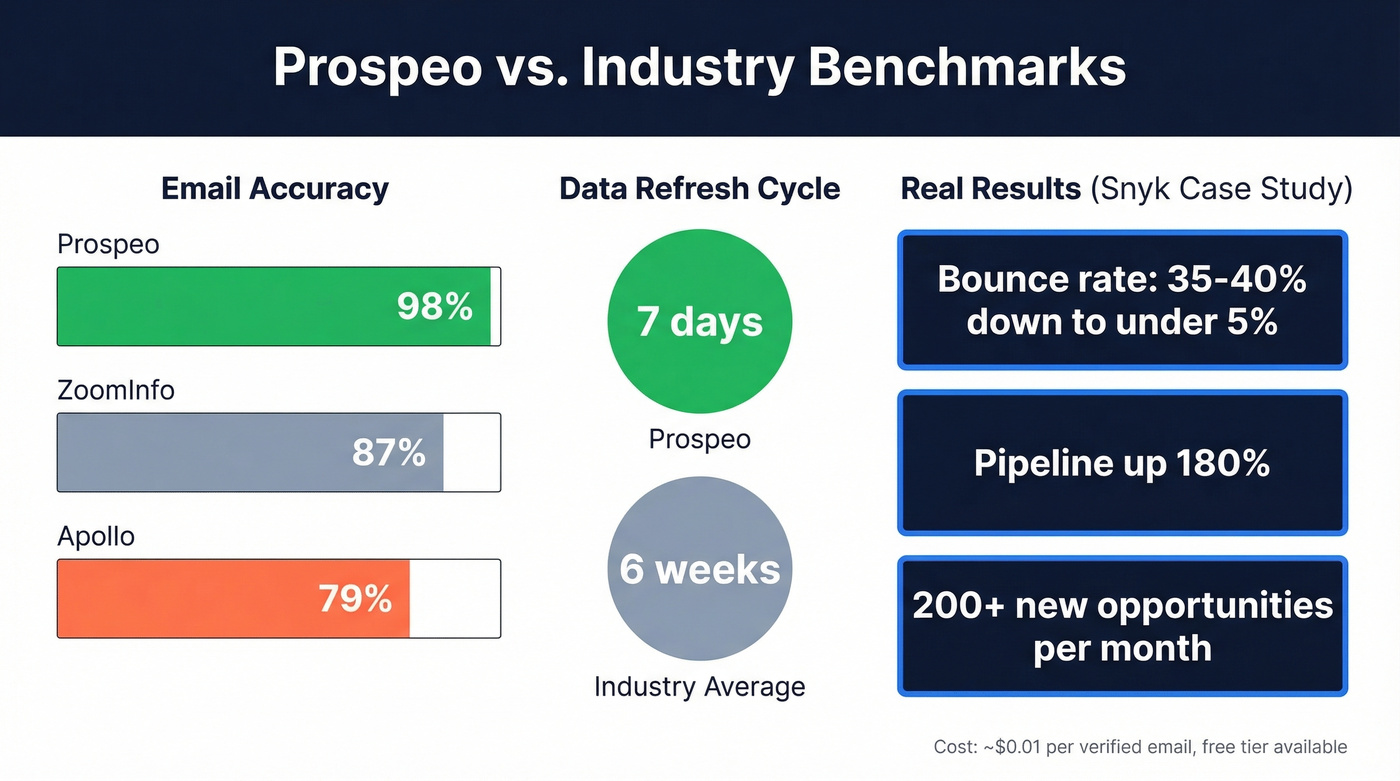 Prospeo vs. Industry Benchmarks

Email Accuracy

Prospeo

98%

ZoomInfo

87%

Apollo

79%

Data Refresh Cycle

7 days

Prospeo

6 weeks

Industry Average

Real Results (Snyk Case Study)

Bounce rate: 35-40% down to under 5%

Pipeline up 180%

200+ new opportunities per month

Cost: ~$0.01 per verified email, free tier available